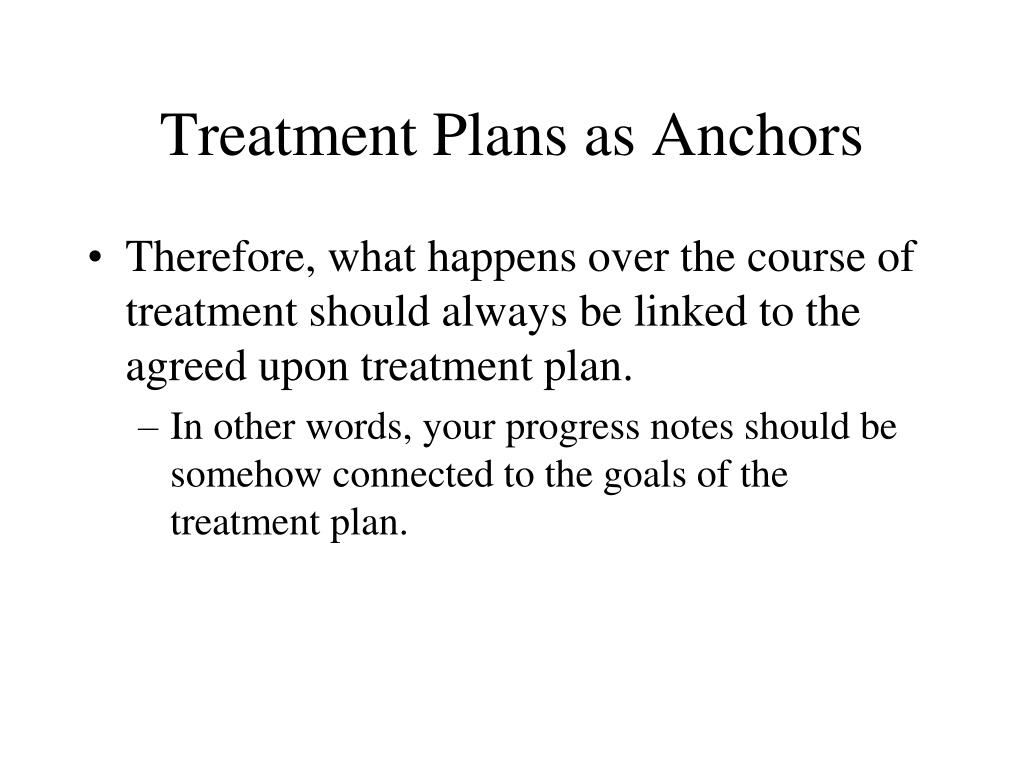 Treatment Plans as Anchors

• Therefore, what happens over the course of treatment should always be linked to the agreed upon treatment plan.

– In other words, your progress notes should be somehow connected to the goals of the treatment plan.